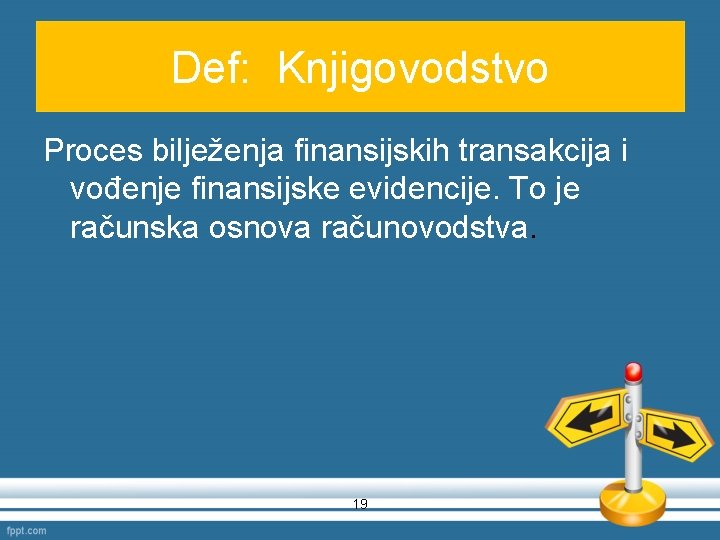 Def: Knjigovodstvo

Proces bilježenja finansijskih transakcija i vođenje finansijske evidencije. To je računska osnova računovodstva.

19

fppt.com